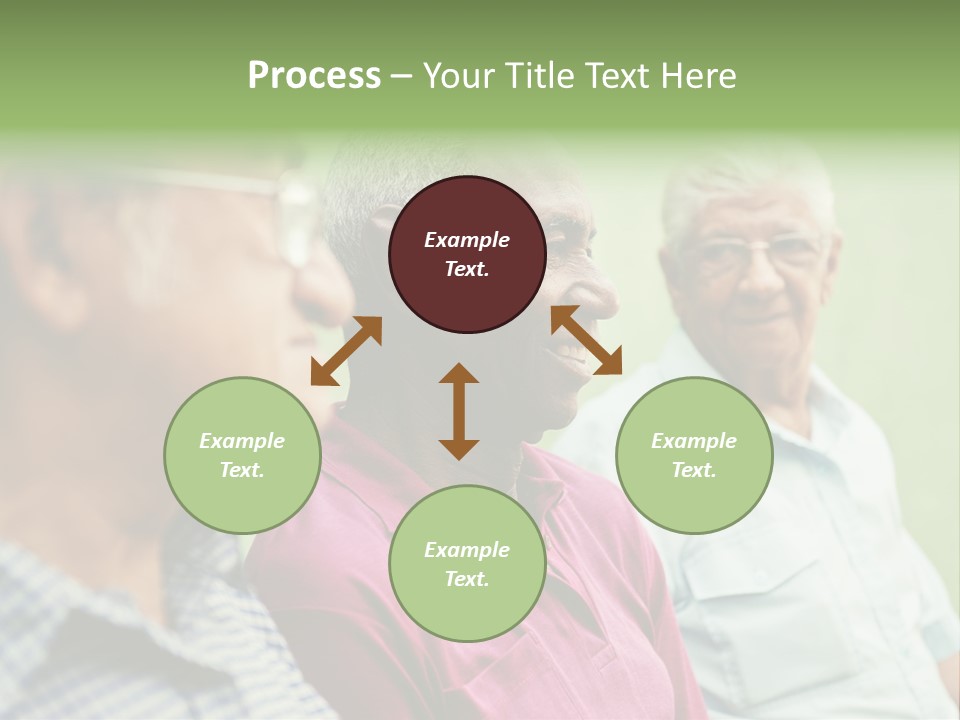 Process – Your Title Text Here

Example Text.

Example Text.

Example Text.

Example Text.